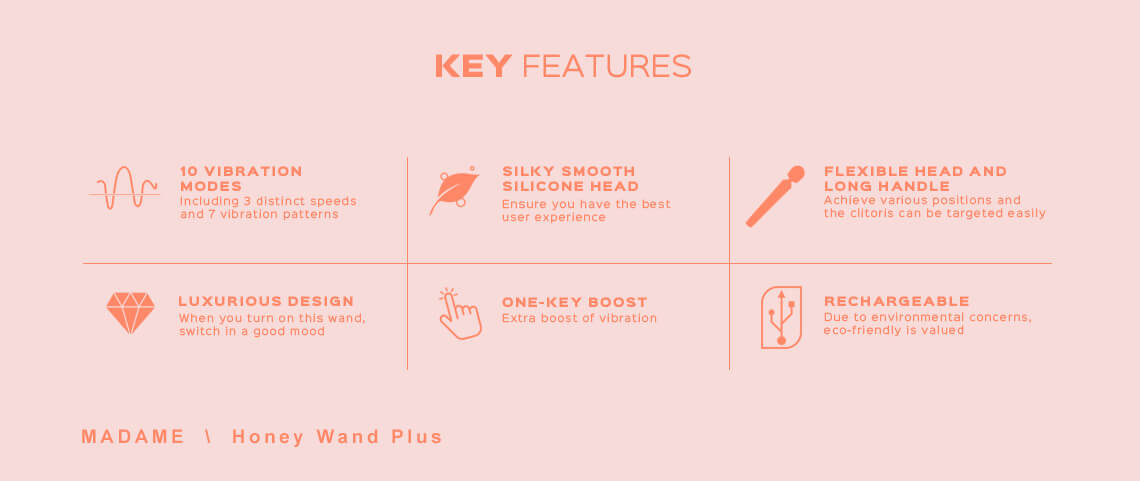 KEY FEATURES

10 VIBRATION MODES
Including 3 distinct speeds and 7 vibration patterns

SILKY SMOOTH SILICONE HEAD
Ensure you have the best user experience

FLEXIBLE HEAD AND LONG HANDLE
Achieve various positions and the clitoris can be targeted easily

LUXURIOUS DESIGN
When you turn on this wand, switch in a good mood

ONE-KEY BOOST
Extra boost of vibration

RECHARGEABLE
Due to environmental concerns, eco-friendly is valued

MADAME \ Honey Wand Plus